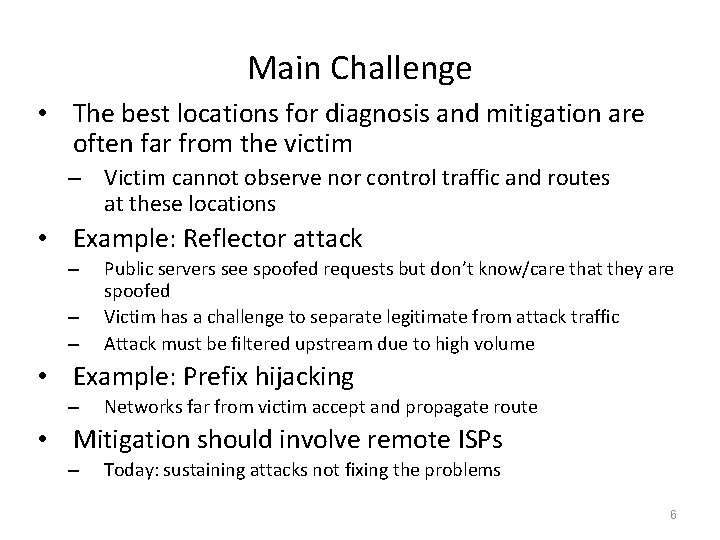 Main Challenge

• The best locations for diagnosis and mitigation are often far from the victim
– Victim cannot observe nor control traffic and routes at these locations

• Example: Reflector attack
– Public servers see spoofed requests but don't know/care that they are spoofed
– Victim has a challenge to separate legitimate from attack traffic
– Attack must be filtered upstream due to high volume

• Example: Prefix hijacking
– Networks far from victim accept and propagate route

• Mitigation should involve remote ISPs
– Today: sustaining attacks not fixing the problems

6